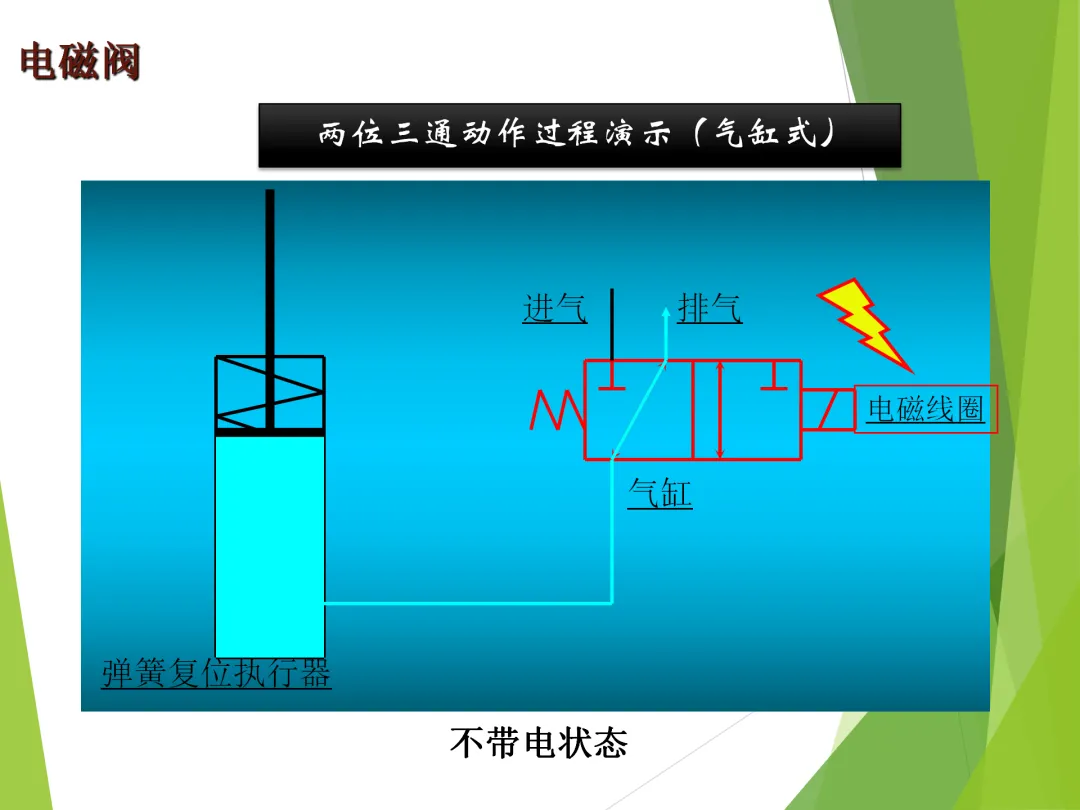 电磁阀

两位三通动作过程演示（气缸式）

进气

排气

电磁线圈

气缸

弹簧复位执行器

不带电状态